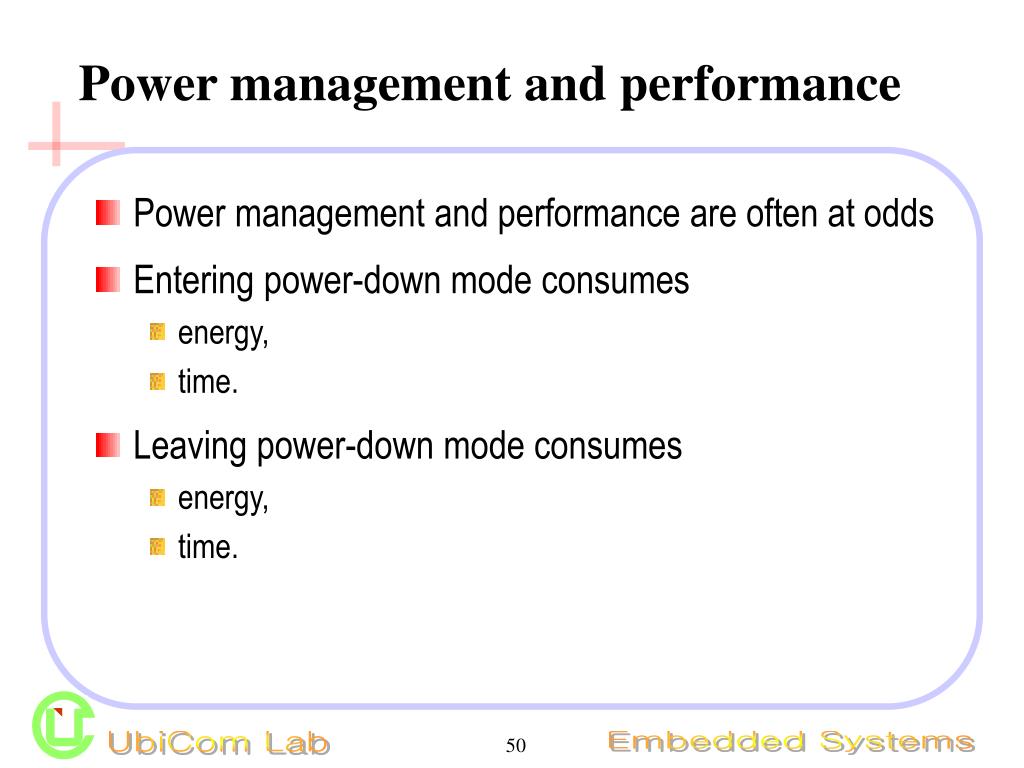 Power management and performance

Power management and performance are often at odds

Entering power-down mode consumes

energy,

time.

Leaving power-down mode consumes

energy,

time.

UbiCom Lab

50

Embedded Systems